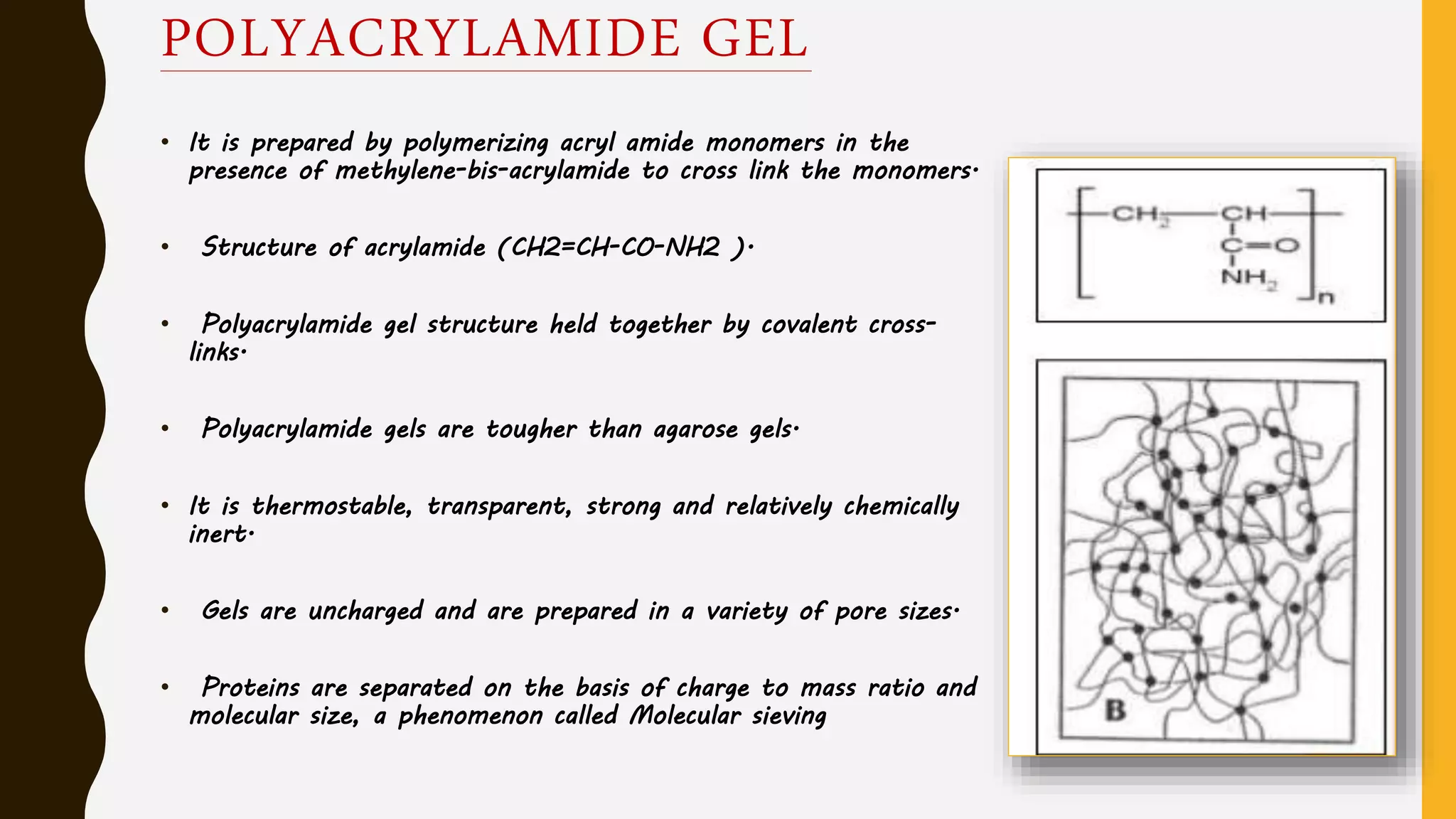 POLYACRYLAMIDE GEL

• It is prepared by polymerizing acryl amide monomers in the presence of methylene-bis-acrylamide to cross link the monomers.

• Structure of acrylamide (CH2=CH-CO-NH2 ).

• Polyacrylamide gel structure held together by covalent cross-links.

• Polyacrylamide gels are tougher than agarose gels.

• It is thermostable, transparent, strong and relatively chemically inert.

• Gels are uncharged and are prepared in a variety of pore sizes.

• Proteins are separated on the basis of charge to mass ratio and molecular size, a phenomenon called Molecular sieving

$CH_2$ CH C=O $NH_2$ n

B